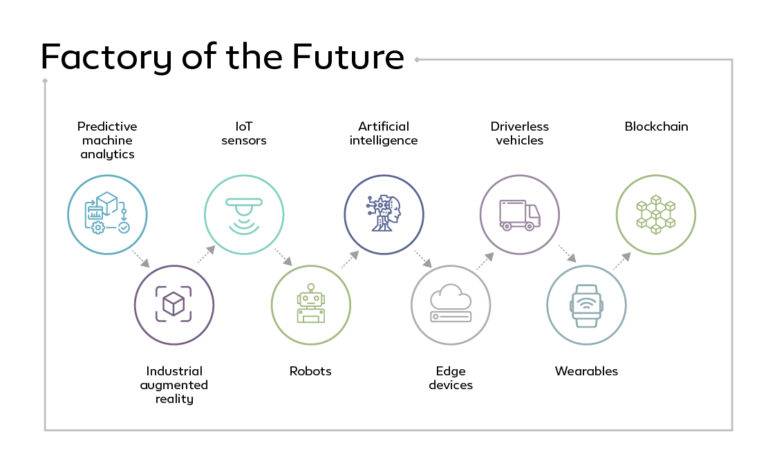 Factory of the Future

Predictive machine analytics

IoT sensors

Artificial intelligence

Driverless vehicles

Blockchain

Industrial augmented reality

Robots

Edge devices

Wearables